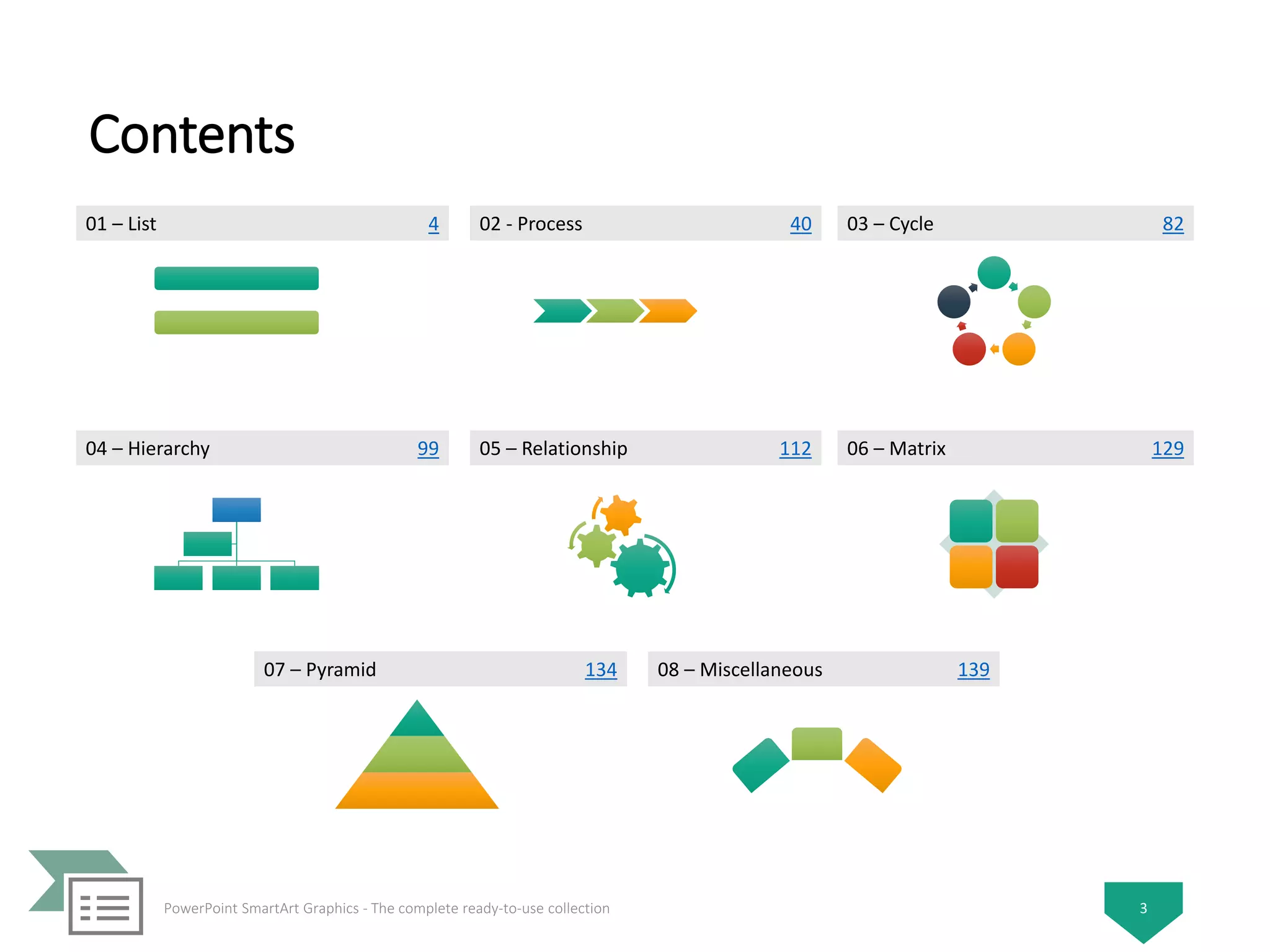 Contents

01 – List 4

02 - Process 40

03 – Cycle 82

04 – Hierarchy 99

05 – Relationship 112

06 – Matrix 129

07 – Pyramid 134

08 – Miscellaneous 139

PowerPoint SmartArt Graphics - The complete ready-to-use collection

3